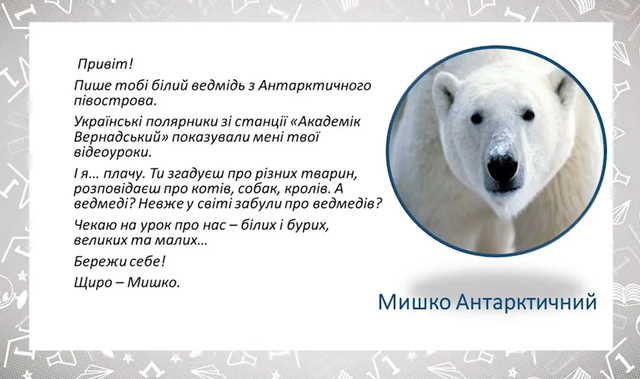 Привіт!

Пише тобі білий ведмідь з Антарктичного півострова.

Українські полярники зі станції «Академік Вернадський» показували мені твої відеоуроки.

І я… плачу. Ти згадуєш про різних тварин, розповідаєш про котів, собак, кролів. А ведмеді? Невже у світі забули про ведмедів?

Чекаю на урок про нас – білих і бурих, великих та малих…

Бережи себе!

Щиро – Мишко.

Мишко Антарктичний